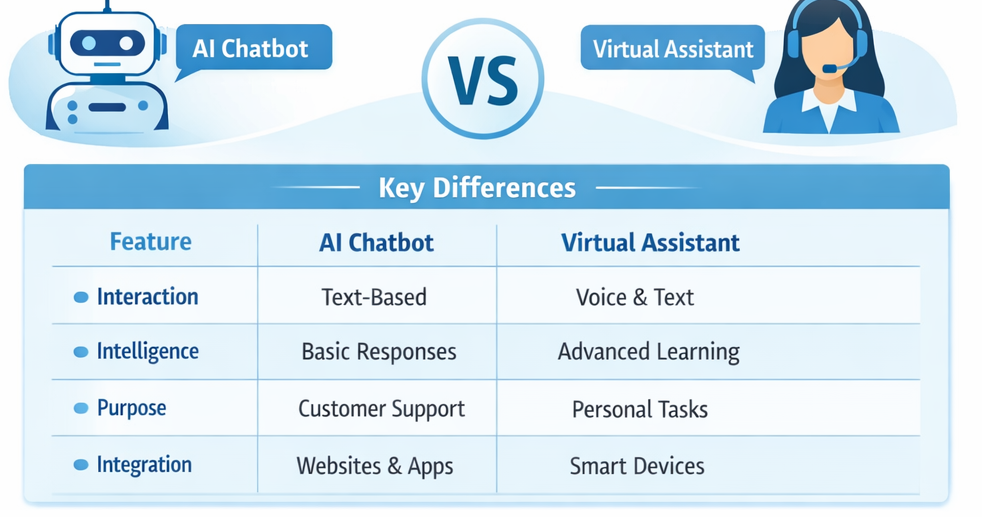 AI Chatbot

VS

Virtual Assistant

Key Differences

| Feature | AI Chatbot | Virtual Assistant |
|---|---|---|
| Interaction | Text-Based | Voice & Text |
| Intelligence | Basic Responses | Advanced Learning |
| Purpose | Customer Support | Personal Tasks |
| Integration | Websites & Apps | Smart Devices |